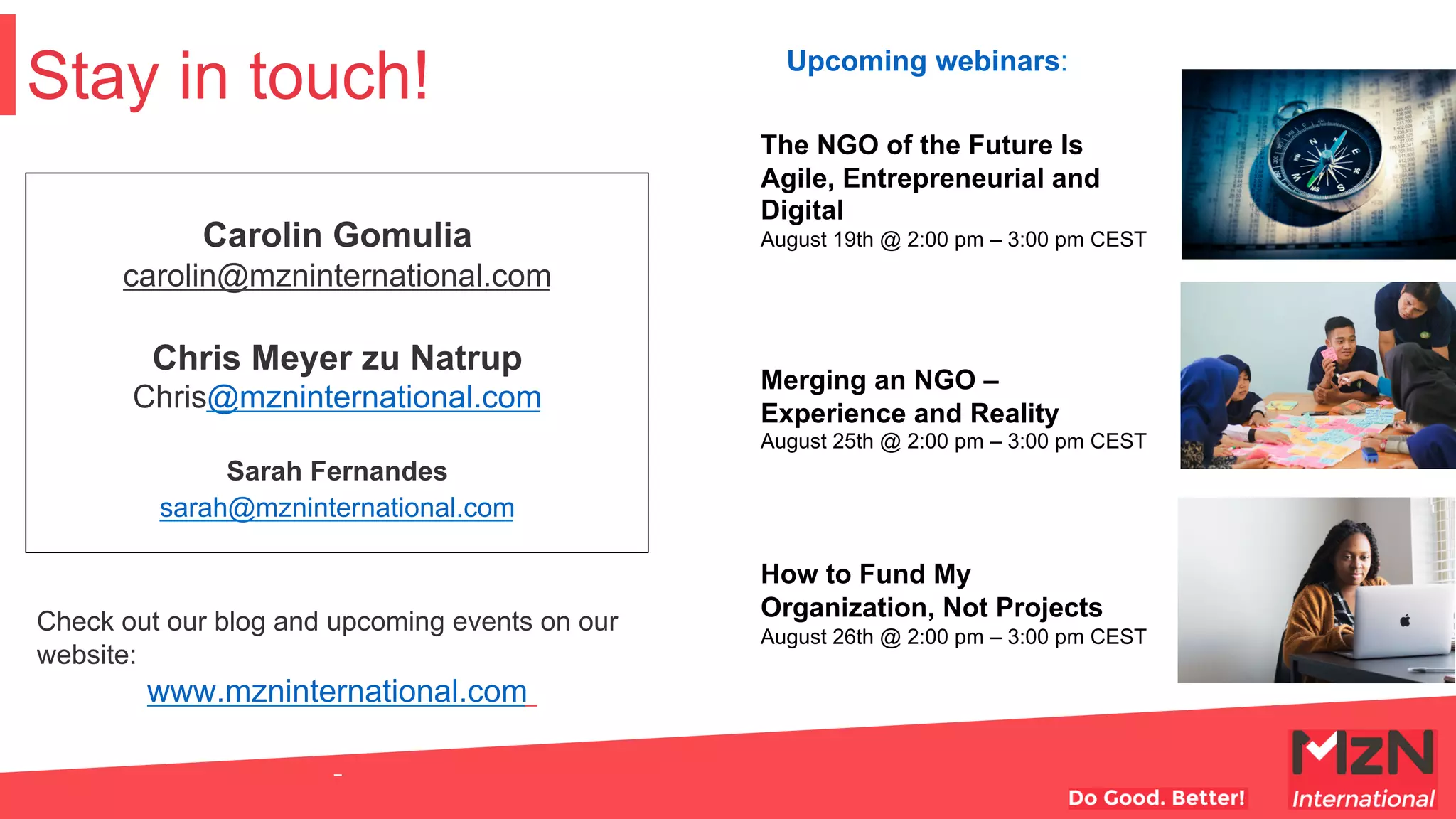 Stay in touch!

Carolin Gomulia
carolin@mzninternational.com

Chris Meyer zu Natrup
Chris@mzninternational.com

Sarah Fernandes
sarah@mzninternational.com

Check out our blog and upcoming events on our website:
www.mzninternational.com

Upcoming webinars:

The NGO of the Future Is Agile, Entrepreneurial and Digital
August 19th @ 2:00 pm – 3:00 pm CEST

Merging an NGO – Experience and Reality
August 25th @ 2:00 pm – 3:00 pm CEST

How to Fund My Organization, Not Projects
August 26th @ 2:00 pm – 3:00 pm CEST

Do Good. Better!

MzN International